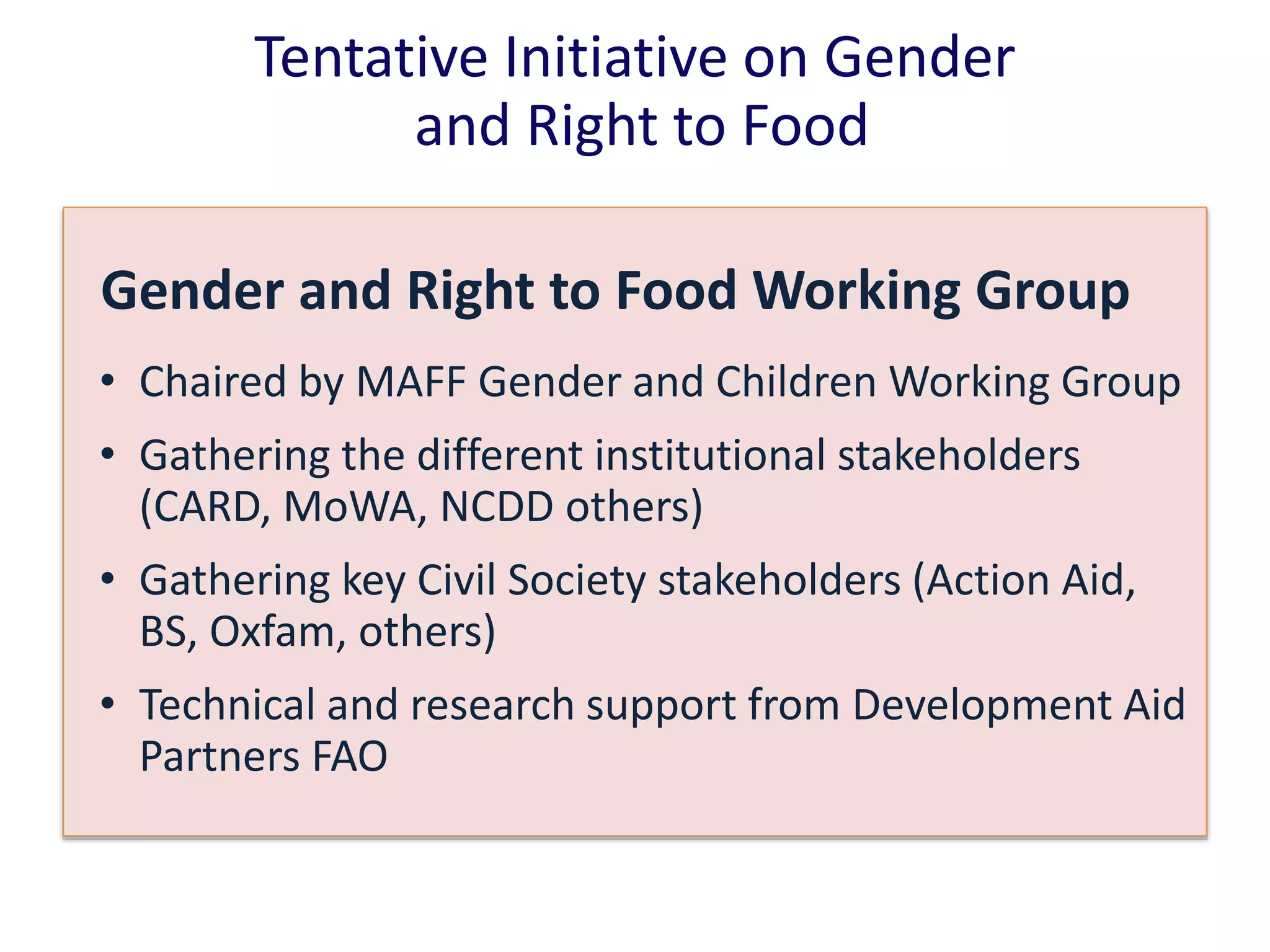 Tentative Initiative on Gender and Right to Food

Gender and Right to Food Working Group

• Chaired by MAFF Gender and Children Working Group

• Gathering the different institutional stakeholders (CARD, MoWA, NCDD others)

• Gathering key Civil Society stakeholders (Action Aid, BS, Oxfam, others)

• Technical and research support from Development Aid Partners FAO